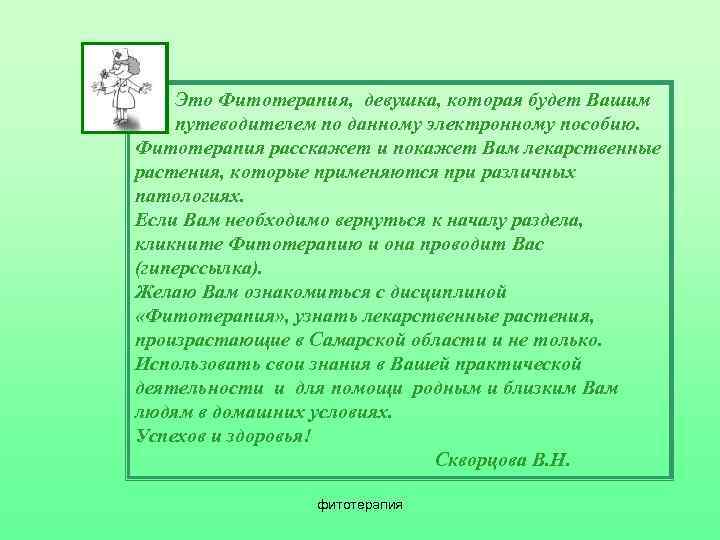 Это Фитотерапия, девушка, которая будет Вашим путеводителем по данному электронному пособию. Фитотерапия расскажет и покажет Вам лекарственные растения, которые применяются при различных патологиях.
Если Вам необходимо вернуться к началу раздела, кликните Фитотерапию и она проводит Вас (гиперссылка).
Желаю Вам ознакомиться с дисциплиной «Фитотерапия», узнать лекарственные растения, произрастающие в Самарской области и не только. Использовать свои знания в Вашей практической деятельности и для помощи родным и близким Вам людям в домашних условиях.
Успехов и здоровья!
Скворцова В.Н.

фитотерапия